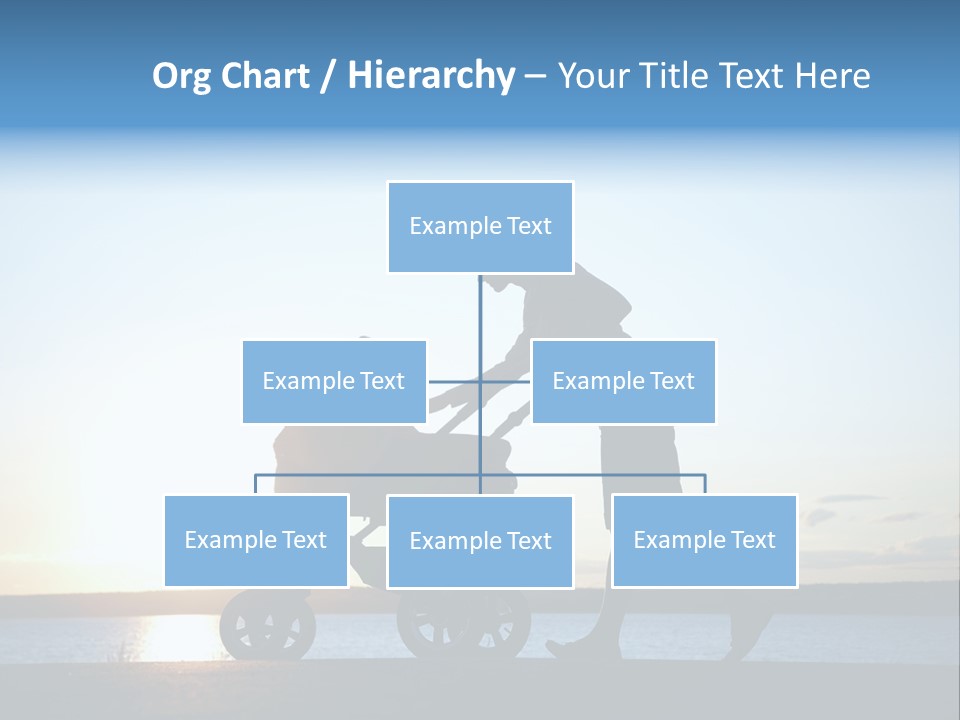 Org Chart / Hierarchy – Your Title Text Here

Example Text

Example Text

Example Text

Example Text

Example Text

Example Text